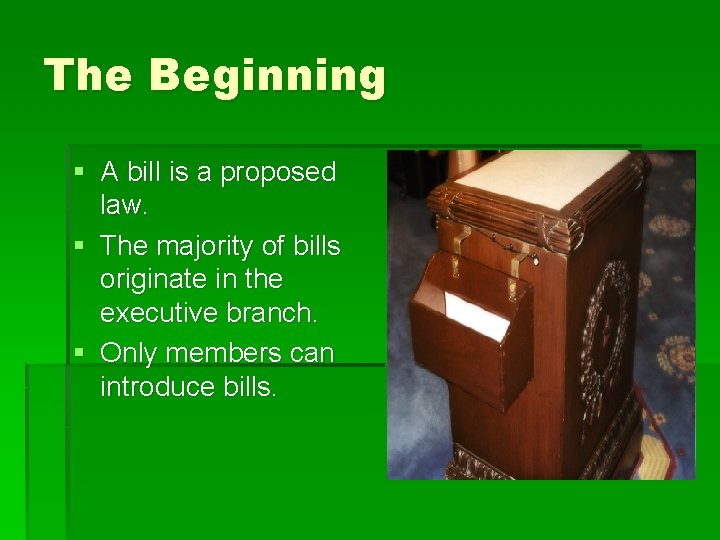 The Beginning

▪ A bill is a proposed law.
▪ The majority of bills originate in the executive branch.
▪ Only members can introduce bills.